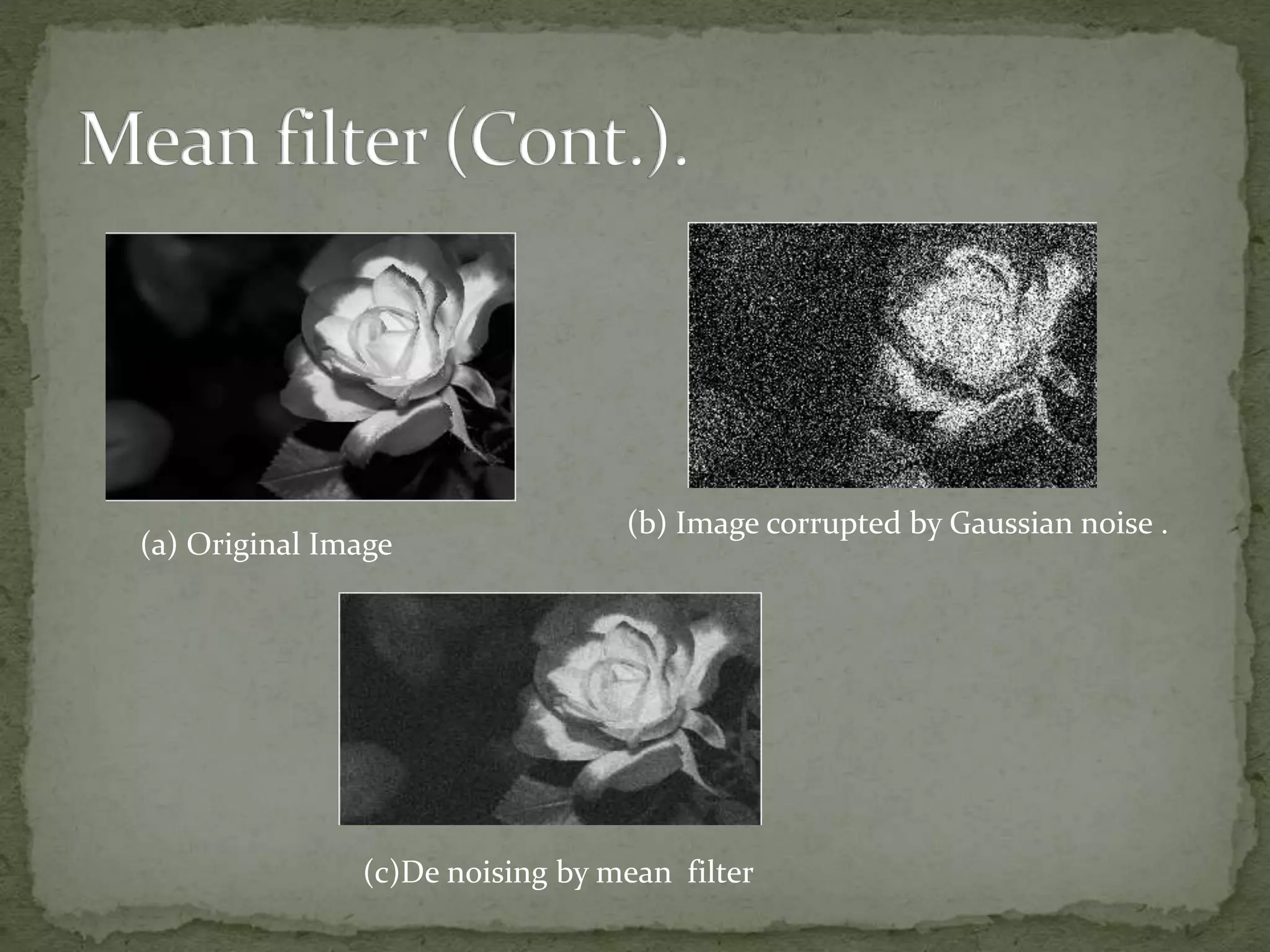 Mean filter (Cont.).

(a) Original Image

(b) Image corrupted by Gaussian noise .

(c)De noising by mean filter